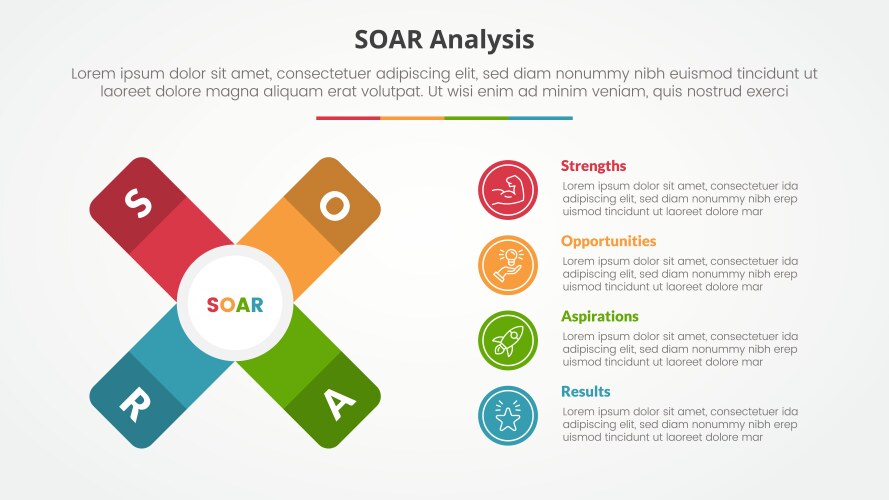 SOAR Analysis

Lorem ipsum dolor sit amet, consectetuer adipiscing elit, sed diam nonummy nibh euismod tincidunt ut laoreet dolore magna aliquam erat volutpat. Ut wisi enim ad minim veniam, quis nostrud exerci

S

O

SOAR

R

A

Strengths

Lorem ipsum dolor sit amet, consectetuer ida adipiscing elit, sed diam nonummy nibh erep uismod tincidunt ut laoreet dolore mar

Opportunities

Lorem ipsum dolor sit amet, consectetuer ida adipiscing elit, sed diam nonummy nibh erep uismod tincidunt ut laoreet dolore mar

Aspirations

Lorem ipsum dolor sit amet, consectetuer ida adipiscing elit, sed diam nonummy nibh erep uismod tincidunt ut laoreet dolore mar

Results

Lorem ipsum dolor sit amet, consectetuer ida adipiscing elit, sed diam nonummy nibh erep uismod tincidunt ut laoreet dolore mar